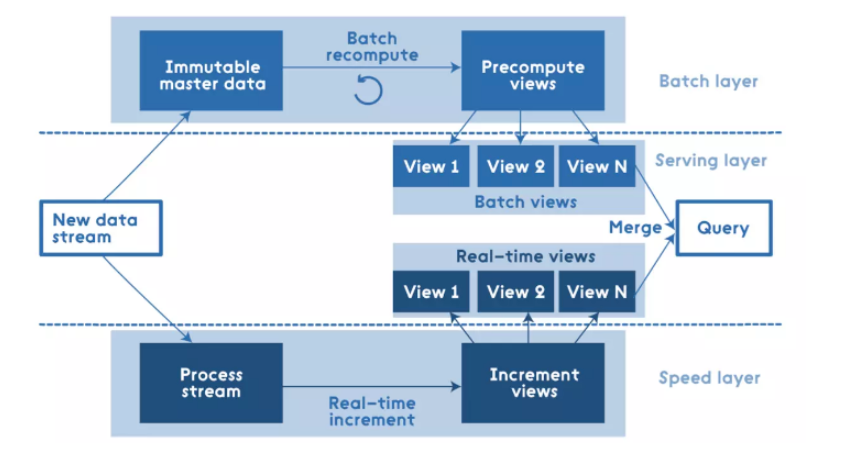 Immutable master data

Batch recompute

Precompute views

Batch layer

View 1

View 2

View N

Serving layer

Batch views

New data stream

Merge

Query

Real-time views

View 1

View 2

View N

Process stream

Real-time increment

Increment views

Speed layer